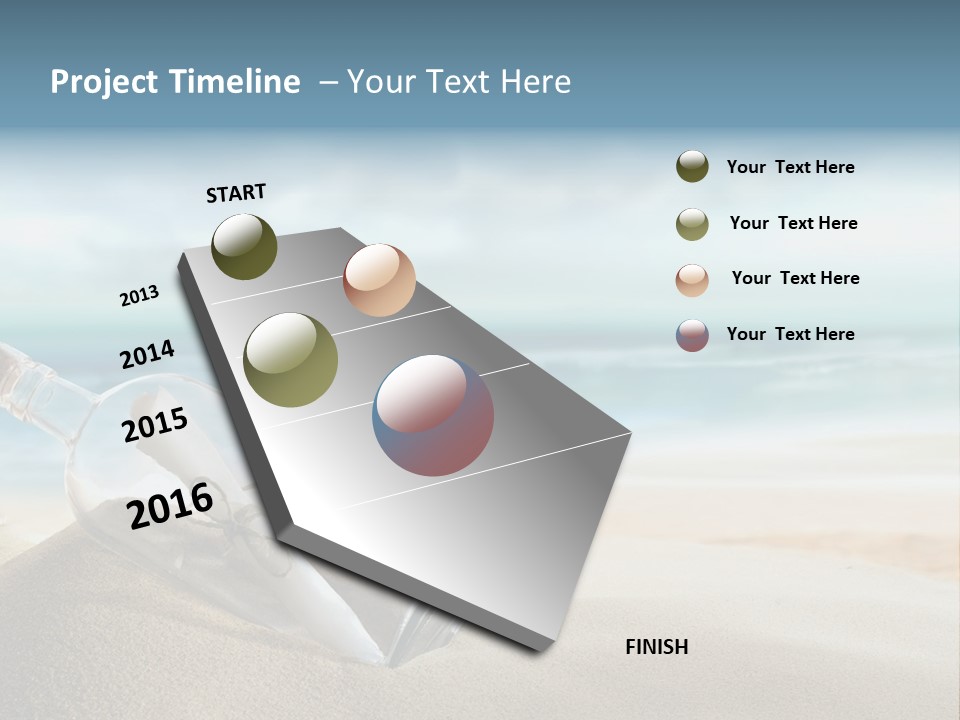 Project Timeline – Your Text Here

START

2013

2014

2015

2016

FINISH

Your Text Here

Your Text Here

Your Text Here

Your Text Here